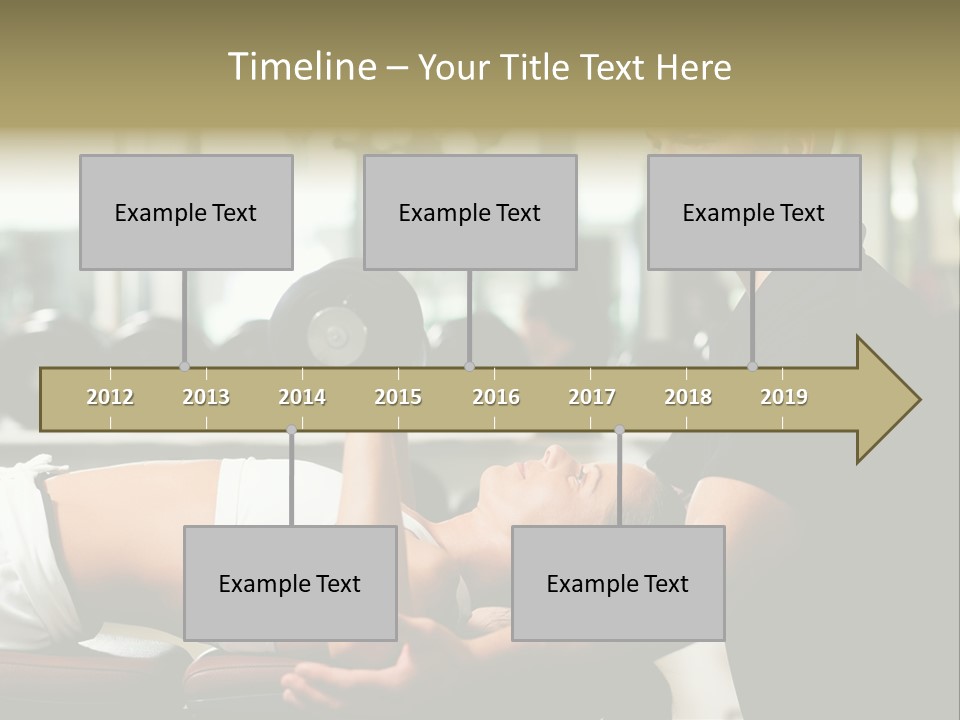 Timeline – Your Title Text Here

Example Text

Example Text

Example Text

2012 2013 2014 2015 2016 2017 2018 2019

Example Text

Example Text